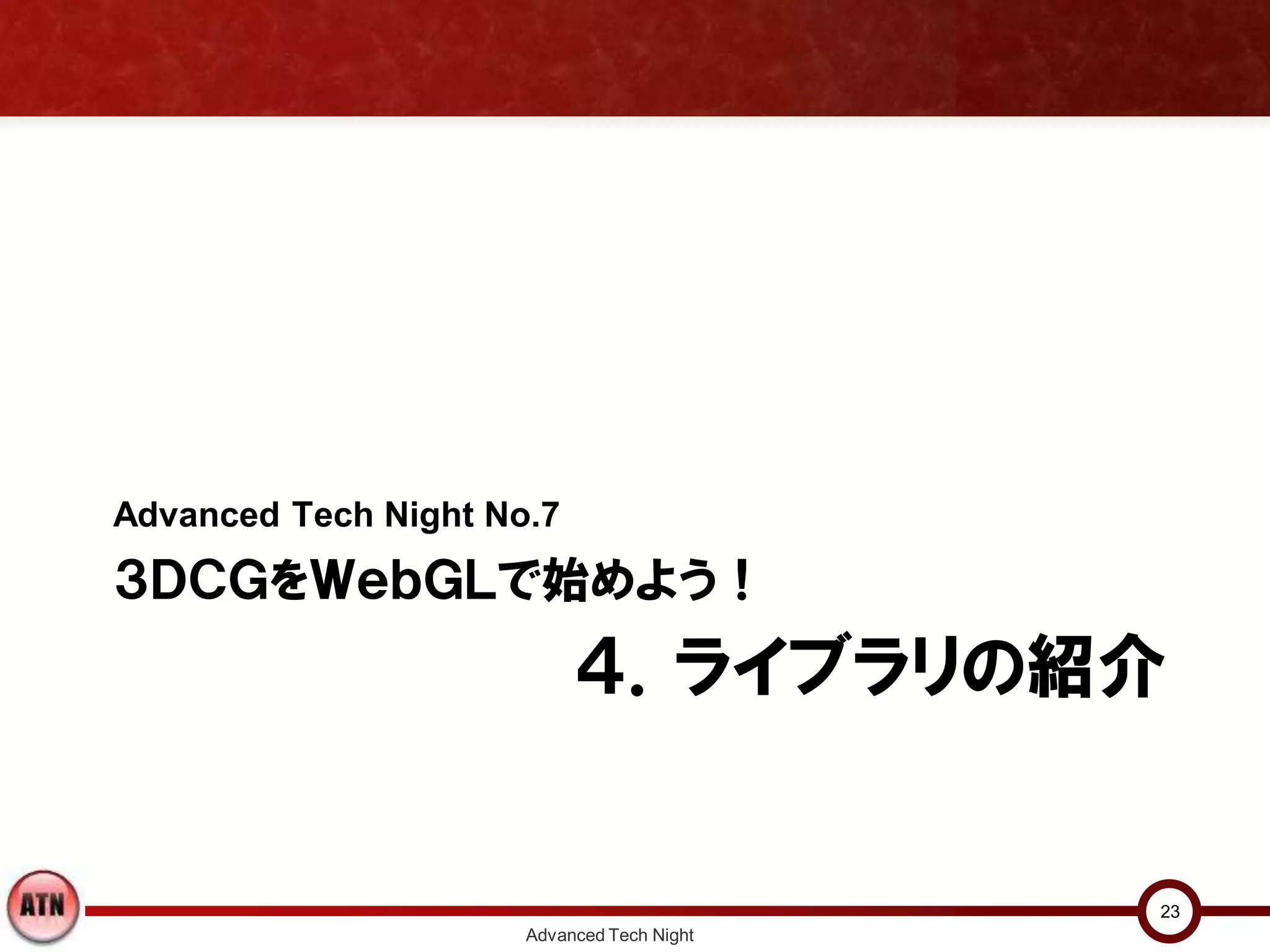 Advanced Tech Night No.7

3DCGをWebGLで始めよう！

4. ライブラリの紹介

ATN

Advanced Tech Night

23